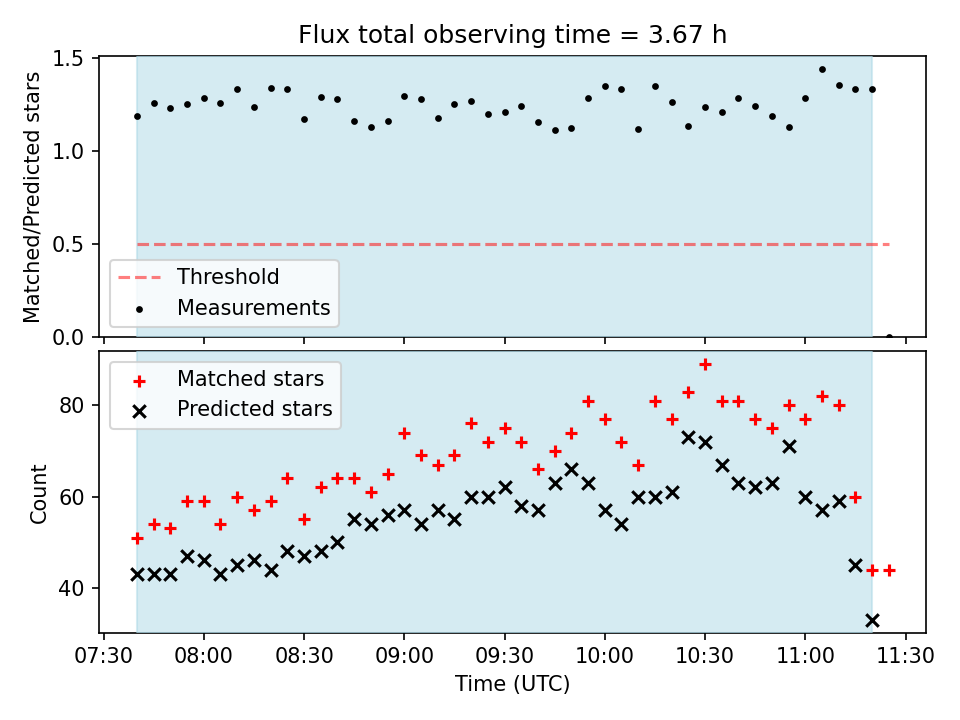 Flux total observing time = 3.67 h

Matched/Predicted stars

1.5
1.0
0.5
0.0

Threshold
Measurements

Matched stars
Predicted stars

Count

80
60
40

07:30 08:00 08:30 09:00 09:30 10:00 10:30 11:00 11:30

Time (UTC)